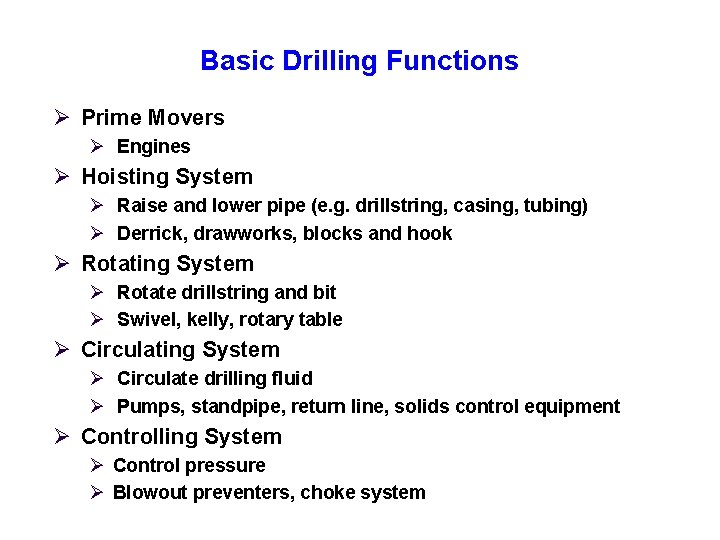 Basic Drilling Functions

➢ Prime Movers
➢ Engines
➢ Hoisting System
➢ Raise and lower pipe (e.g. drillstring, casing, tubing)
➢ Derrick, drawworks, blocks and hook
➢ Rotating System
➢ Rotate drillstring and bit
➢ Swivel, kelly, rotary table
➢ Circulating System
➢ Circulate drilling fluid
➢ Pumps, standpipe, return line, solids control equipment
➢ Controlling System
➢ Control pressure
➢ Blowout preventers, choke system